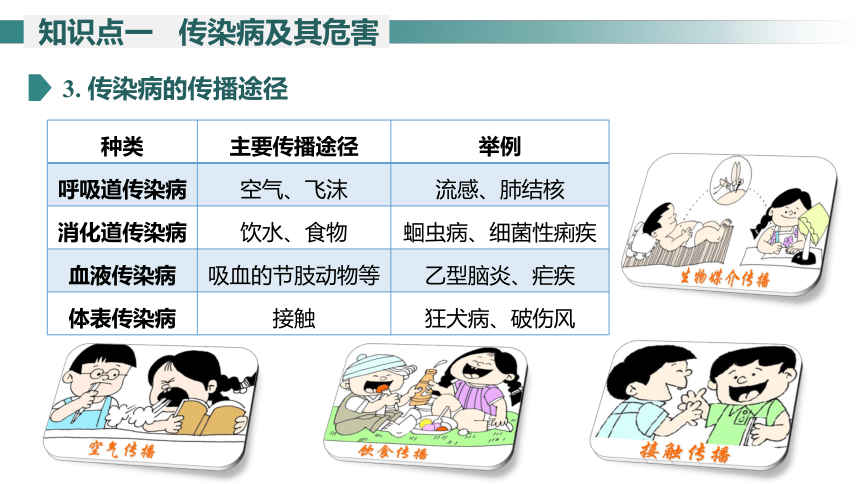 知识点一　传染病及其危害

3. 传染病的传播途径

| 种类 | 主要传播途径 | 举例 |
|---|---|---|
| 呼吸道传染病 | 空气、飞沫 | 流感、肺结核 |
| 消化道传染病 | 饮水、食物 | 蛔虫病、细菌性痢疾 |
| 血液传染病 | 吸血的节肢动物等 | 乙型脑炎、疟疾 |
| 体表传染病 | 接触 | 狂犬病、破伤风 |

生物媒介传播

空气传播

饮食传播

接触传播